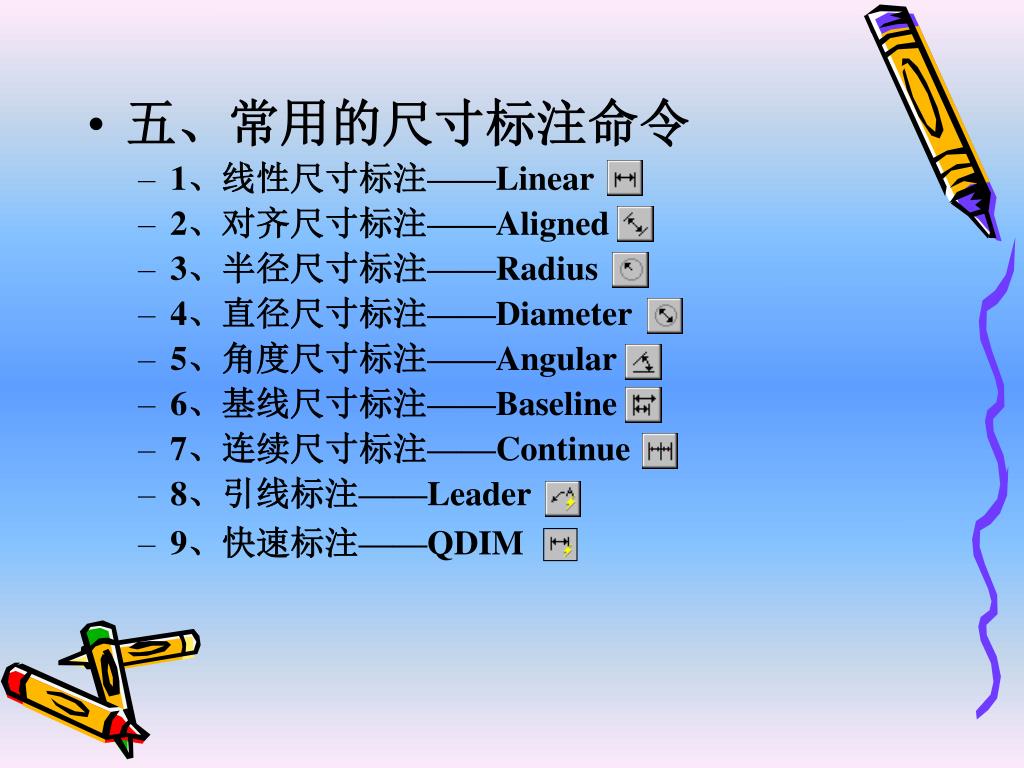 • 五、常用的尺寸标注命令

– 1、线性尺寸标注——Linear
– 2、对齐尺寸标注——Aligned
– 3、半径尺寸标注——Radius
– 4、直径尺寸标注——Diameter
– 5、角度尺寸标注——Angular
– 6、基线尺寸标注——Baseline
– 7、连续尺寸标注——Continue
– 8、引线标注——Leader
– 9、快速标注——QDIM